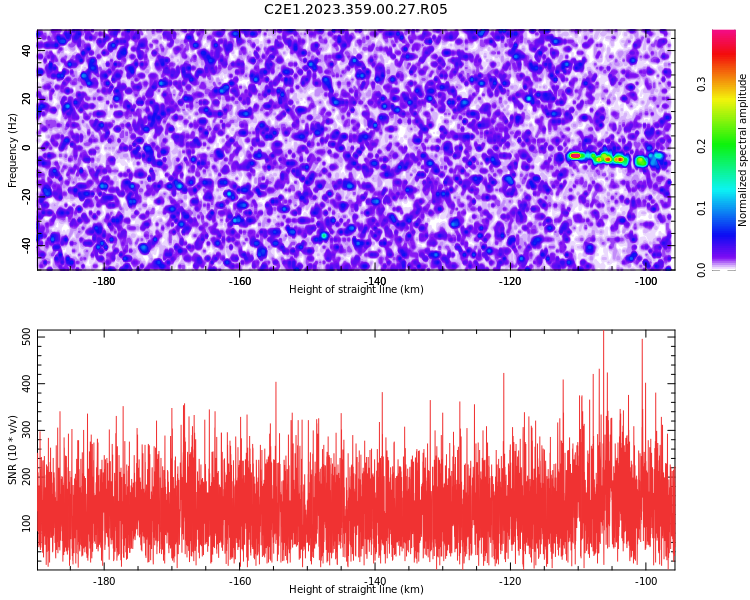 C2E1.2023.359.00.27.R05

Frequency (Hz)
40
20
0
-20
-40
-180
-160
-140
-120
-100
Height of straight line (km)

Normalized spectral amplitude
0.0
0.1
0.2
0.3

SNR (10 * v/v)
500
400
300
200
100
-180
-160
-140
-120
-100
Height of straight line (km)